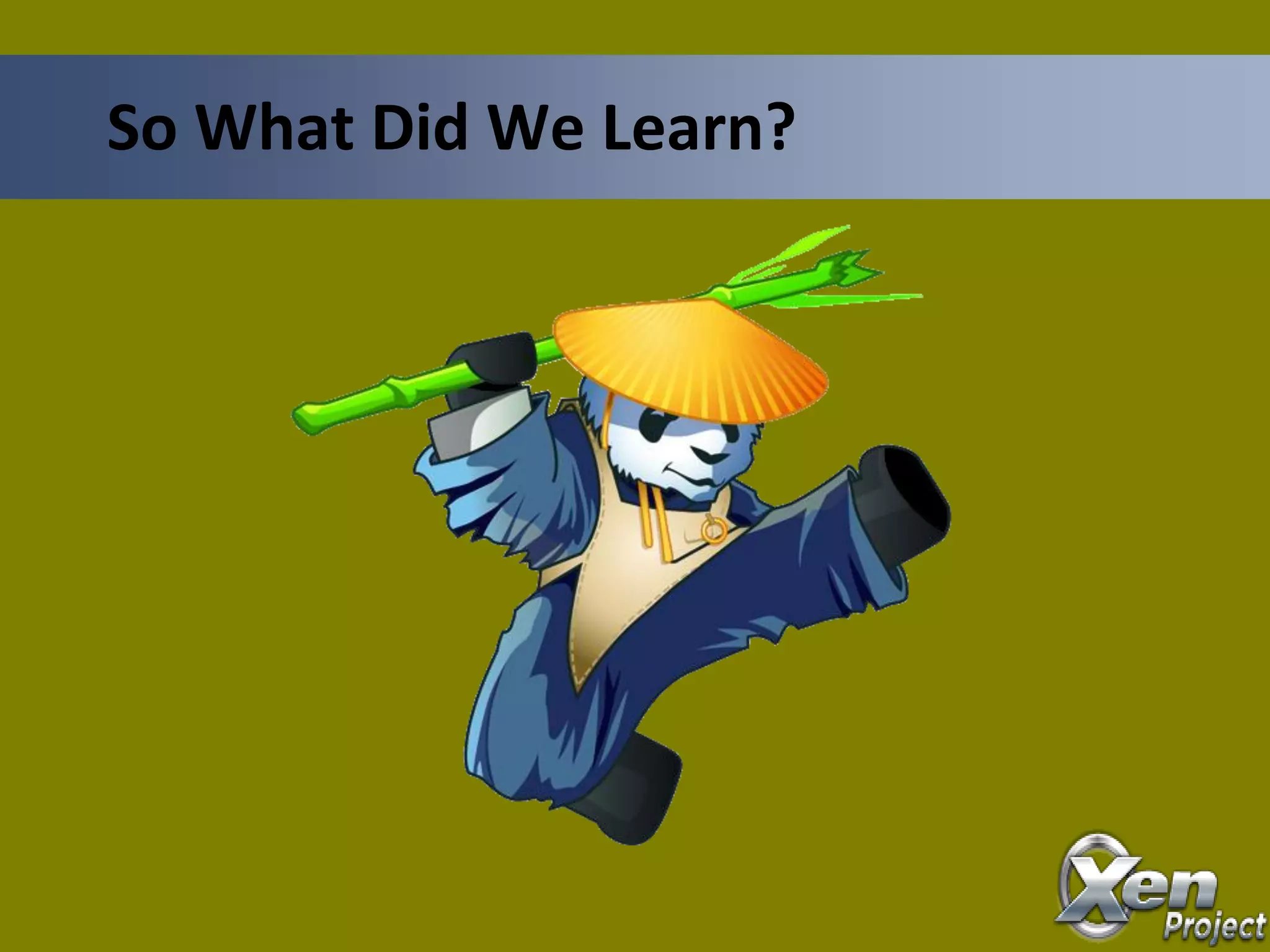 So What Did We Learn?

Xen Project